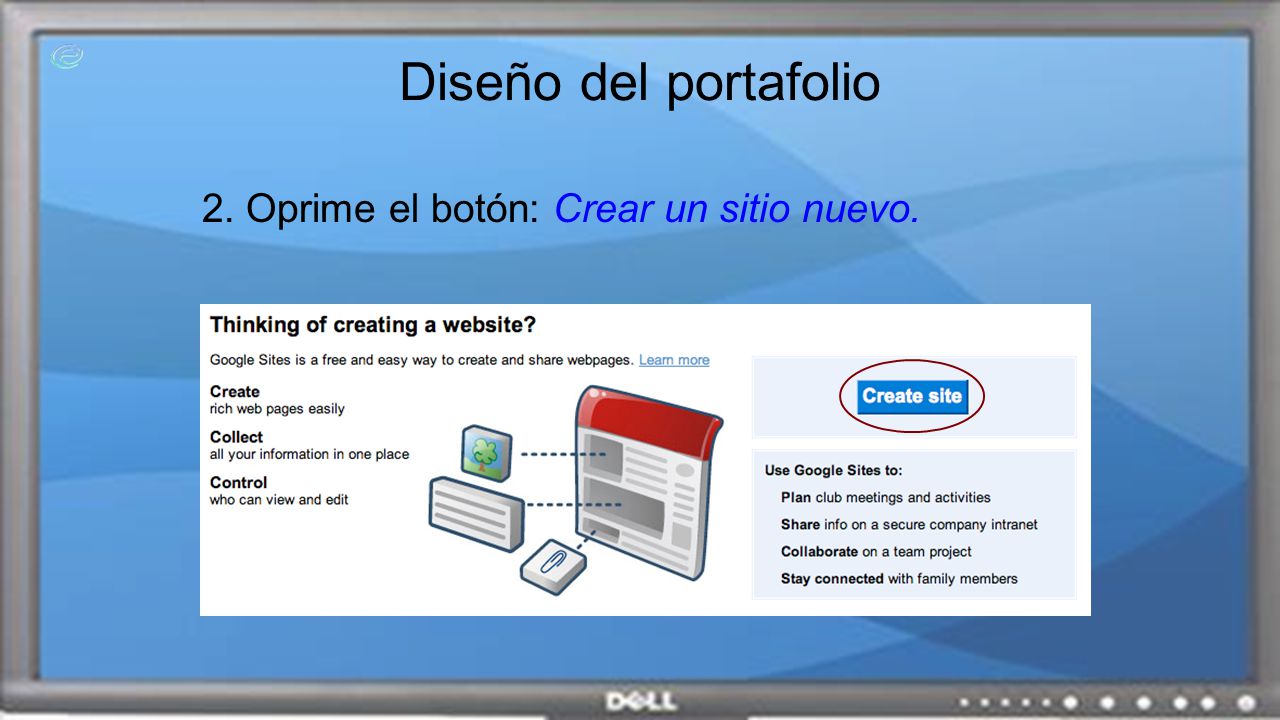 Diseño del portafolio

2. Oprime el botón: Crear un sitio nuevo.

Thinking of creating a website?

Google Sites is a free and easy way to create and share webpages. Learn more

Create
rich web pages easily

Collect
all your information in one place

Control
who can view and edit

Create site

Use Google Sites to:

Plan club meetings and activities

Share info on a secure company intranet

Collaborate on a team project

Stay connected with family members

DELL